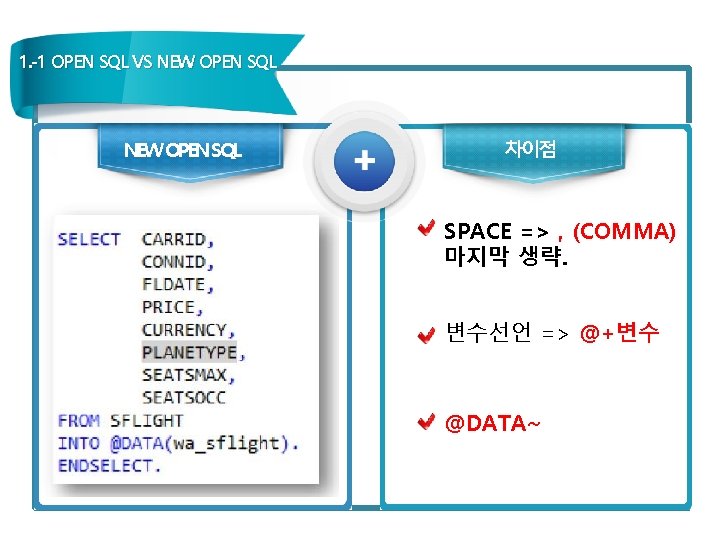 1.-1 OPEN SQL VS NEW OPEN SQL

NEW OPEN SQL

+

차이점

SELECT CARRID,
CONNID,
FLDATE,
PRICE,
CURRENCY,
PLANETYPE,
SEATSMAX,
SEATSOCC
FROM SFLIGHT
INTO @DATA(wa_sflight).
ENDSELECT.

SPACE => , (COMMA) 마지막 생략.

변수선언 => @+변수

@DATA~